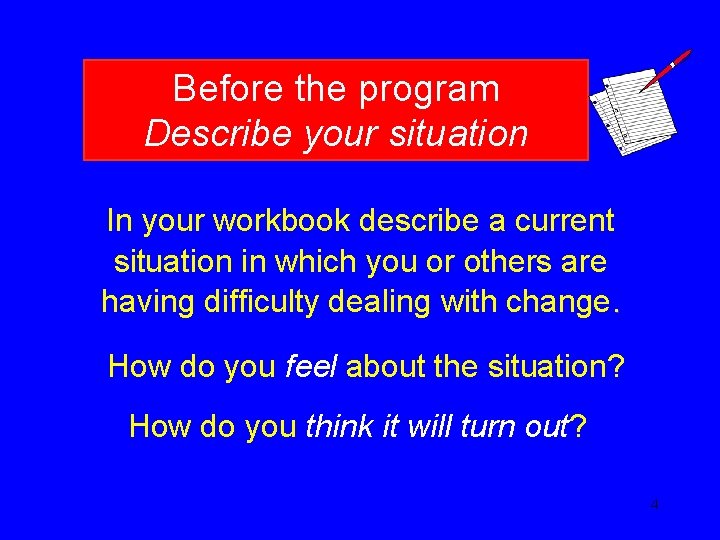 Before the program
Describe your situation

In your workbook describe a current situation in which you or others are having difficulty dealing with change.

How do you feel about the situation?

How do you think it will turn out?

4